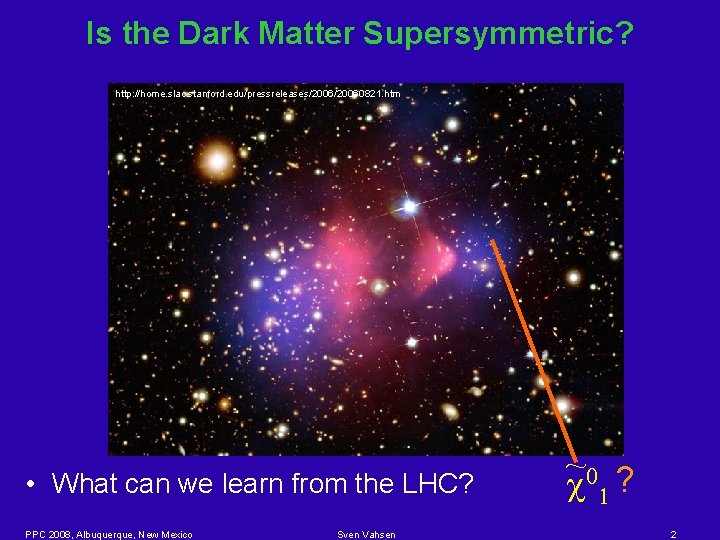 Is the Dark Matter Supersymmetric?

http://home.slac.stanford.edu/pressreleases/2006/20060821.htm

• What can we learn from the LHC?

$\tilde{\chi}^0_1$ ?

PPC 2008, Albuquerque, New Mexico

Sven Vahsen

2